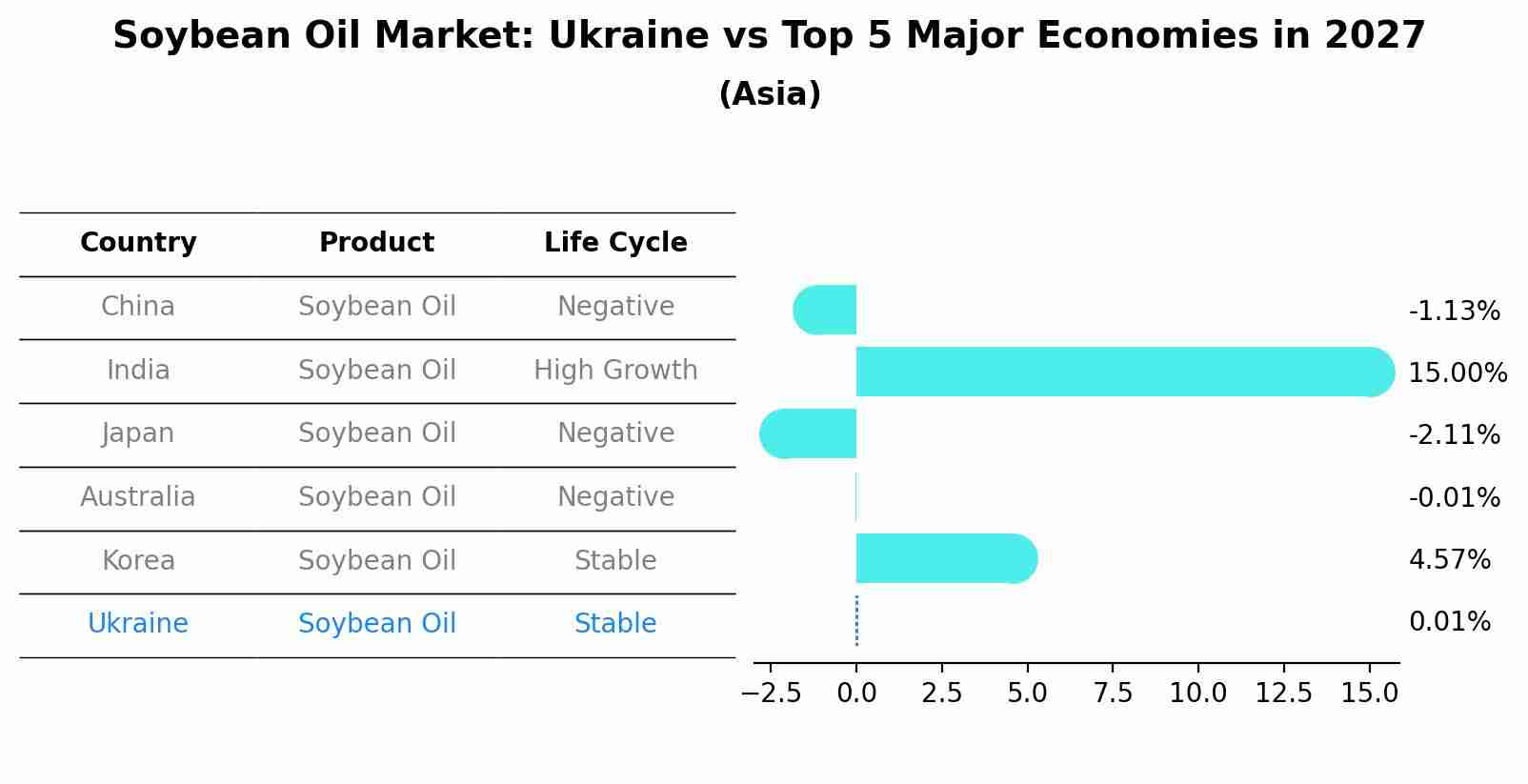 Soybean Oil Market: Ukraine vs Top 5 Major Economies in 2027
(Asia)

| Country | Product | Life Cycle |
|---|---|---|
| China | Soybean Oil | Negative |
| India | Soybean Oil | High Growth |
| Japan | Soybean Oil | Negative |
| Australia | Soybean Oil | Negative |
| Korea | Soybean Oil | Stable |
| Ukraine | Soybean Oil | Stable |

-1.13%
15.00%
-2.11%
-0.01%
4.57%
0.01%

−2.5 0.0 2.5 5.0 7.5 10.0 12.5 15.0